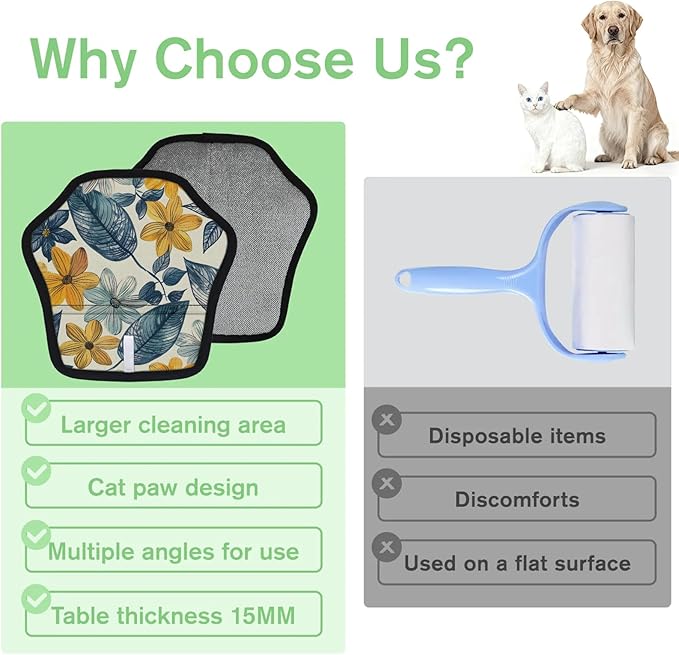 Why Choose Us?

Larger cleaning area

Cat paw design

Multiple angles for use

Table thickness 15MM

Disposable items

Discomforts

Used on a flat surface